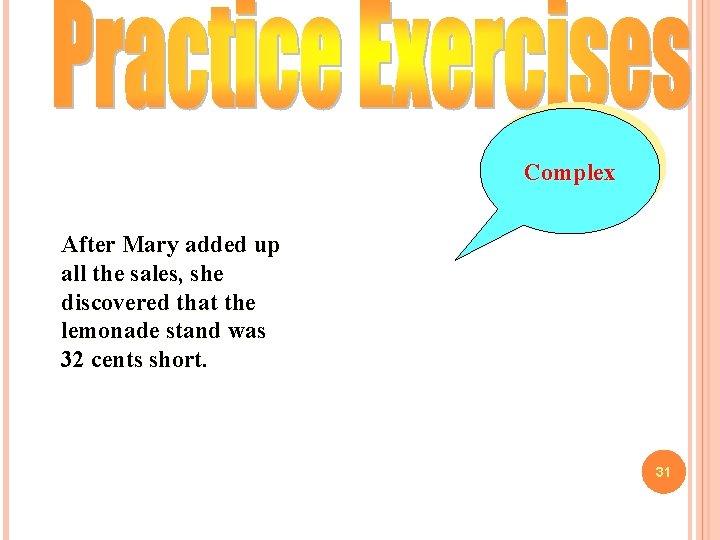 Practice Exercises

Complex

After Mary added up all the sales, she discovered that the lemonade stand was 32 cents short.

31